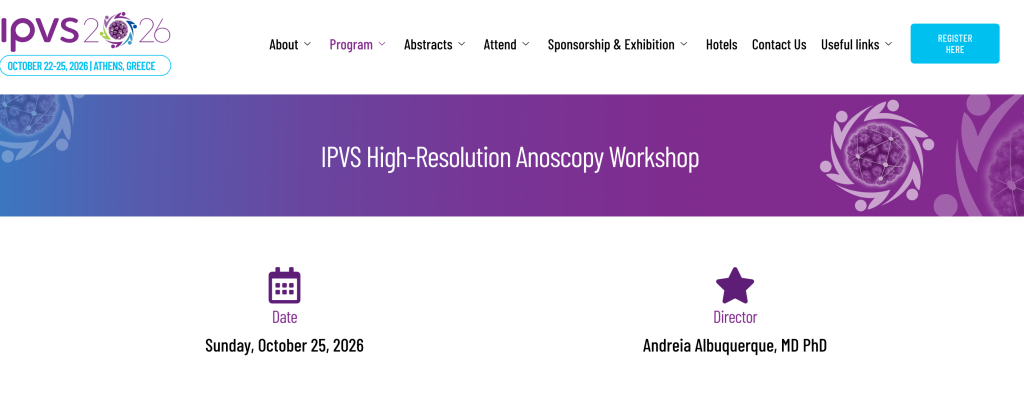 IPVS 2026
OCTOBER 22-25, 2026 | ATHENS, GREECE

About Program Abstracts Attend Sponsorship & Exhibition Hotels Contact Us Useful links

REGISTER HERE

IPVS High-Resolution Anoscopy Workshop

Date
Sunday, October 25, 2026

Director
Andreia Albuquerque, MD PhD